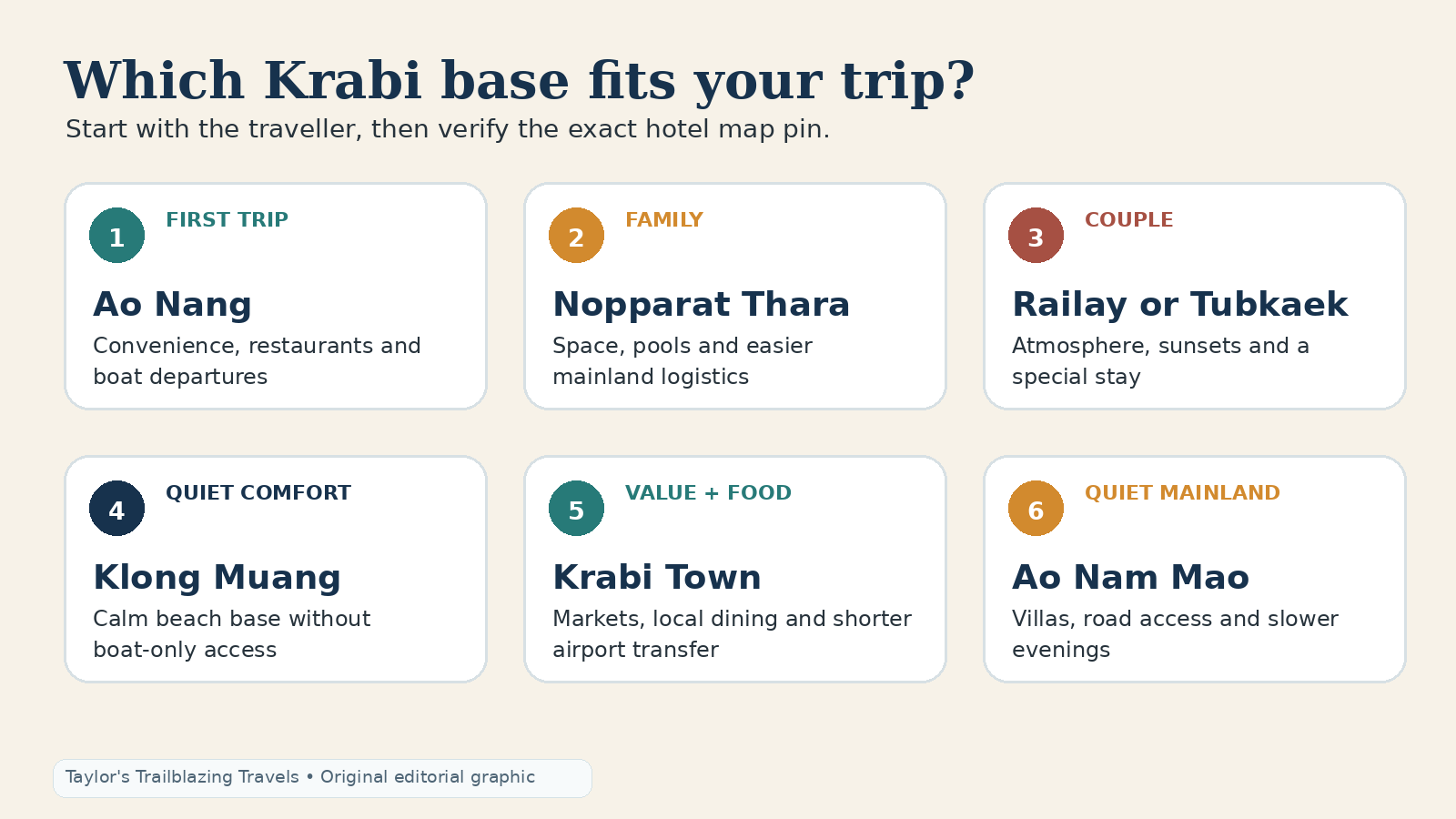 Which Krabi base fits your trip?

Start with the traveller, then verify the exact hotel map pin.

1 FIRST TRIP
Ao Nang
Convenience, restaurants and boat departures

2 FAMILY
Nopparat Thara
Space, pools and easier mainland logistics

3 COUPLE
Railay or Tubkaek
Atmosphere, sunsets and a special stay

4 QUIET COMFORT
Klong Muang
Calm beach base without boat-only access

5 VALUE + FOOD
Krabi Town
Markets, local dining and shorter airport transfer

6 QUIET MAINLAND
Ao Nam Mao
Villas, road access and slower evenings

Taylor's Trailblazing Travels • Original editorial graphic